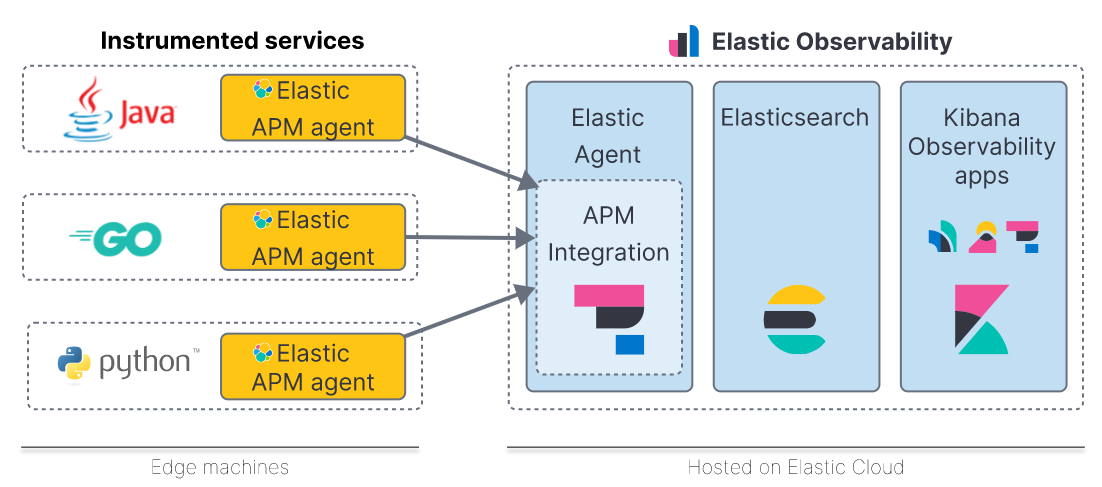 Instrumented services

Java

Elastic APM agent

GO

Elastic APM agent

python™

Elastic APM agent

Edge machines

Elastic Observability

Elastic Agent

APM Integration

Elasticsearch

Kibana Observability apps

Hosted on Elastic Cloud